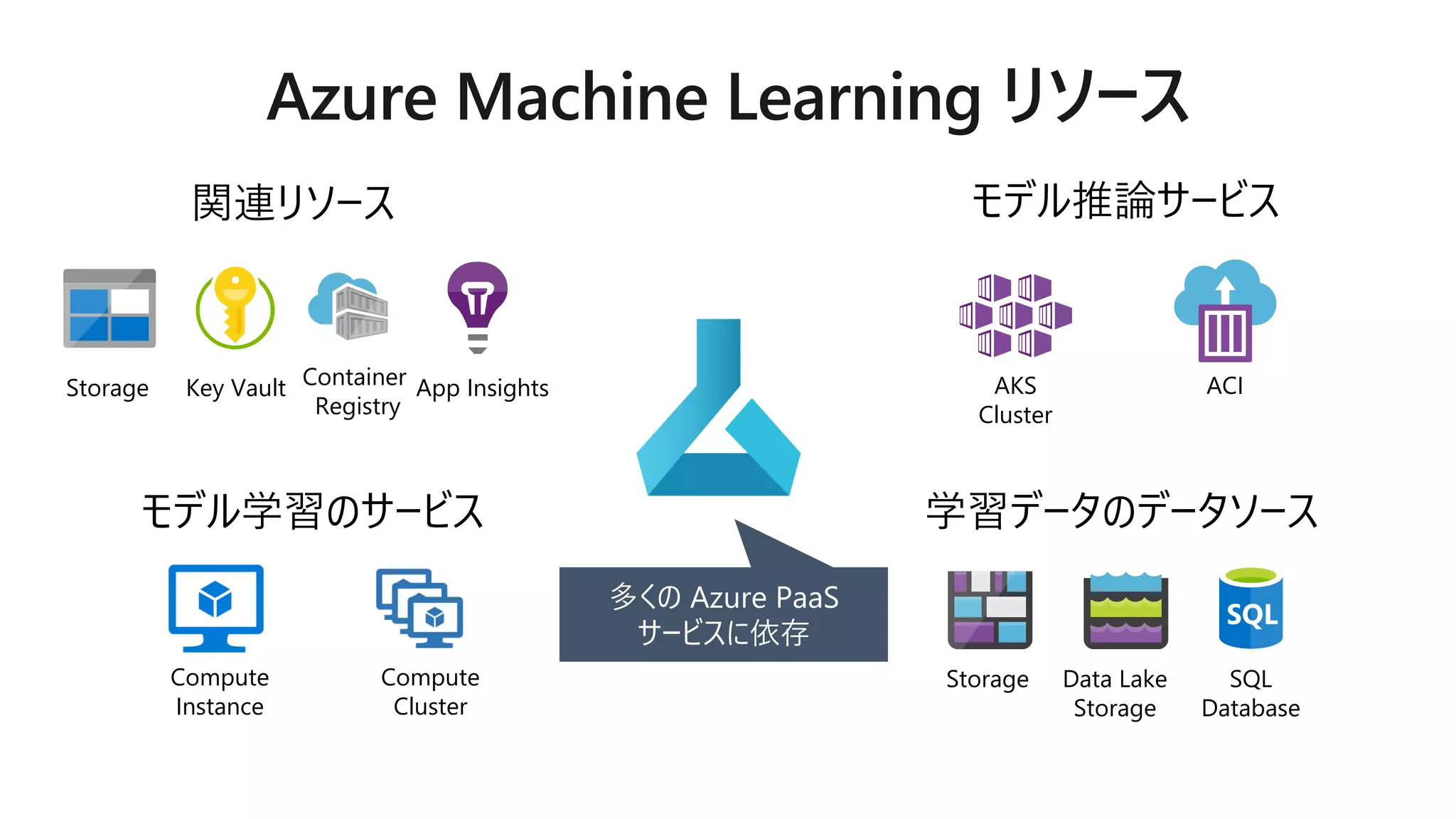 Azure Machine Learning リソース

関連リソース

Storage

Key Vault

Container Registry

App Insights

モデル推論サービス

AKS Cluster

ACI

モデル学習のサービス

Compute Instance

Compute Cluster

多くの Azure PaaS サービスに依存

学習データのデータソース

Storage

Data Lake Storage

SQL

SQL Database